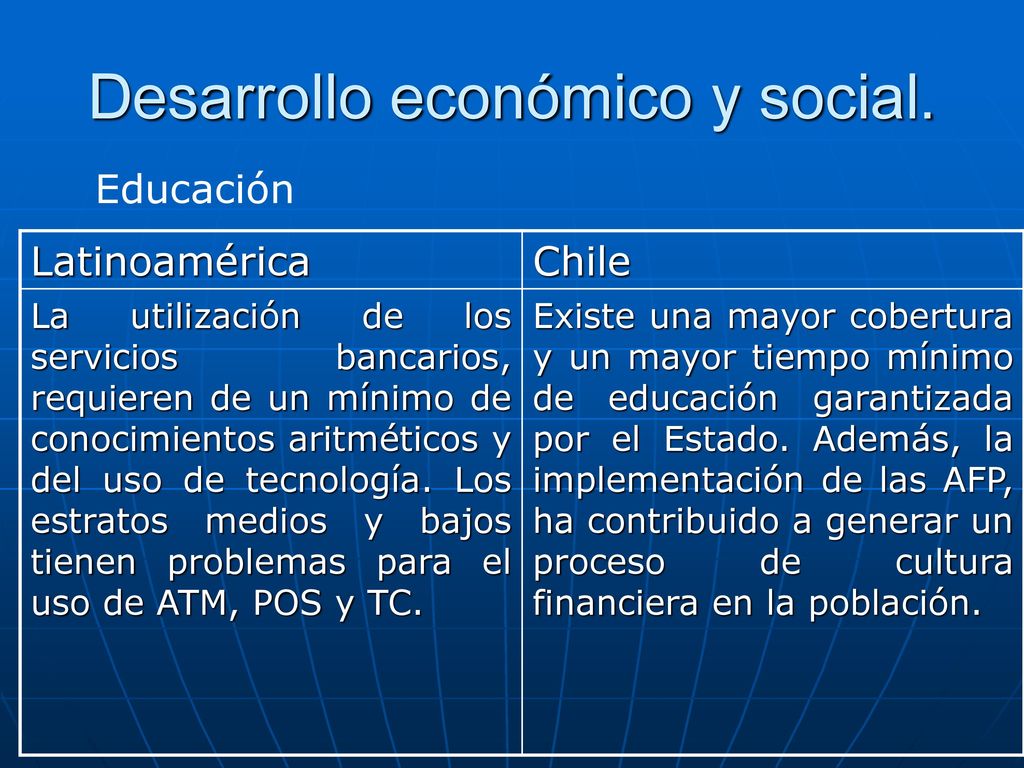 Desarrollo económico y social.

Educación

| Latinoamérica | Chile |
|---|---|
| La utilización de los servicios bancarios, requieren de un mínimo de conocimientos aritméticos y del uso de tecnología. Los estratos medios y bajos tienen problemas para el uso de ATM, POS y TC. | Existe una mayor cobertura y un mayor tiempo mínimo de educación garantizada por el Estado. Además, la implementación de las AFP, ha contribuido a generar un proceso de cultura financiera en la población. |